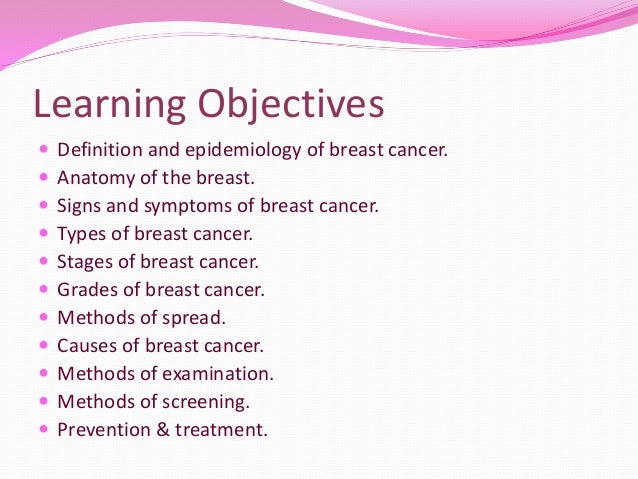 Learning Objectives

- Definition and epidemiology of breast cancer.
- Anatomy of the breast.
- Signs and symptoms of breast cancer.
- Types of breast cancer.
- Stages of breast cancer.
- Grades of breast cancer.
- Methods of spread.
- Causes of breast cancer.
- Methods of examination.
- Methods of screening.
- Prevention & treatment.